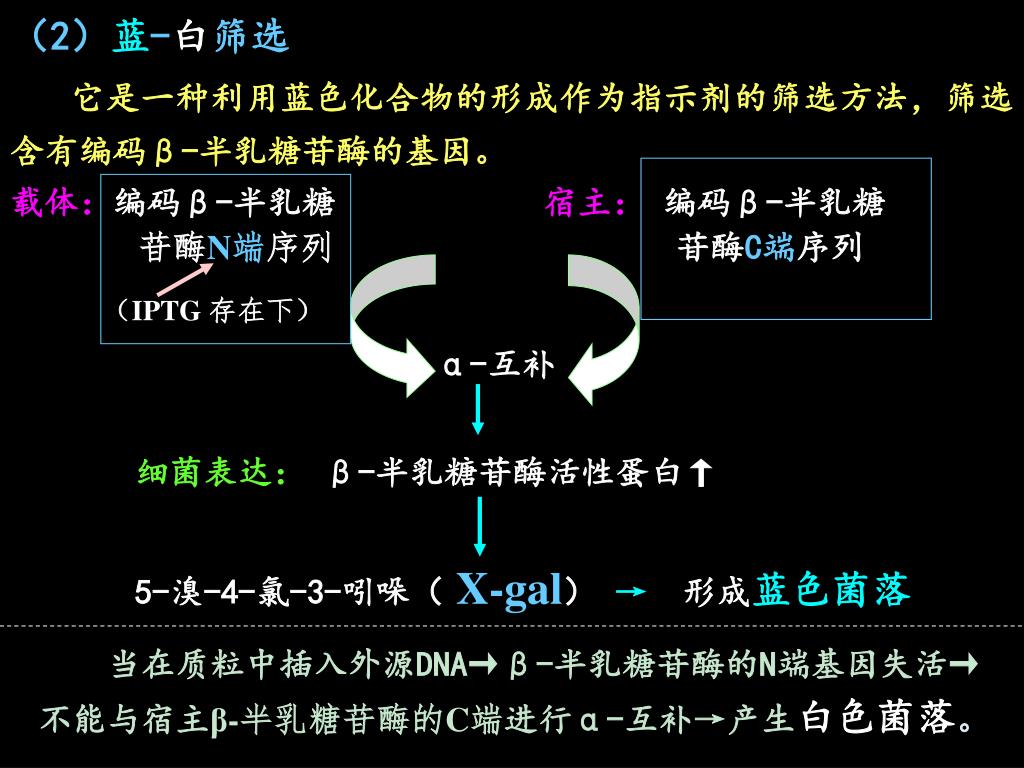 （2）蓝-白筛选

它是一种利用蓝色化合物的形成作为指示剂的筛选方法，筛选含有编码β-半乳糖苷酶的基因。

载体：编码β-半乳糖苷酶N端序列

（IPTG 存在下）

宿主：编码β-半乳糖苷酶C端序列

α-互补

细菌表达：β-半乳糖苷酶活性蛋白↑

5-溴-4-氯-3-吲哚（X-gal）→ 形成蓝色菌落

当在质粒中插入外源DNA→β-半乳糖苷酶的N端基因失活→不能与宿主β-半乳糖苷酶的C端进行α-互补→产生白色菌落。